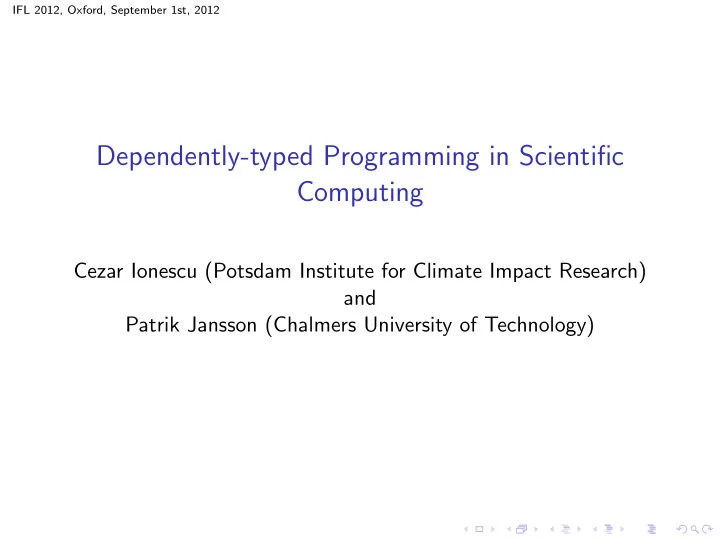 IFL 2012, Oxford, September 1st, 2012

Dependently-typed Programming in Scientific Computing

Cezar Ionescu (Potsdam Institute for Climate Impact Research)
and
Patrik Jansson (Chalmers University of Technology)